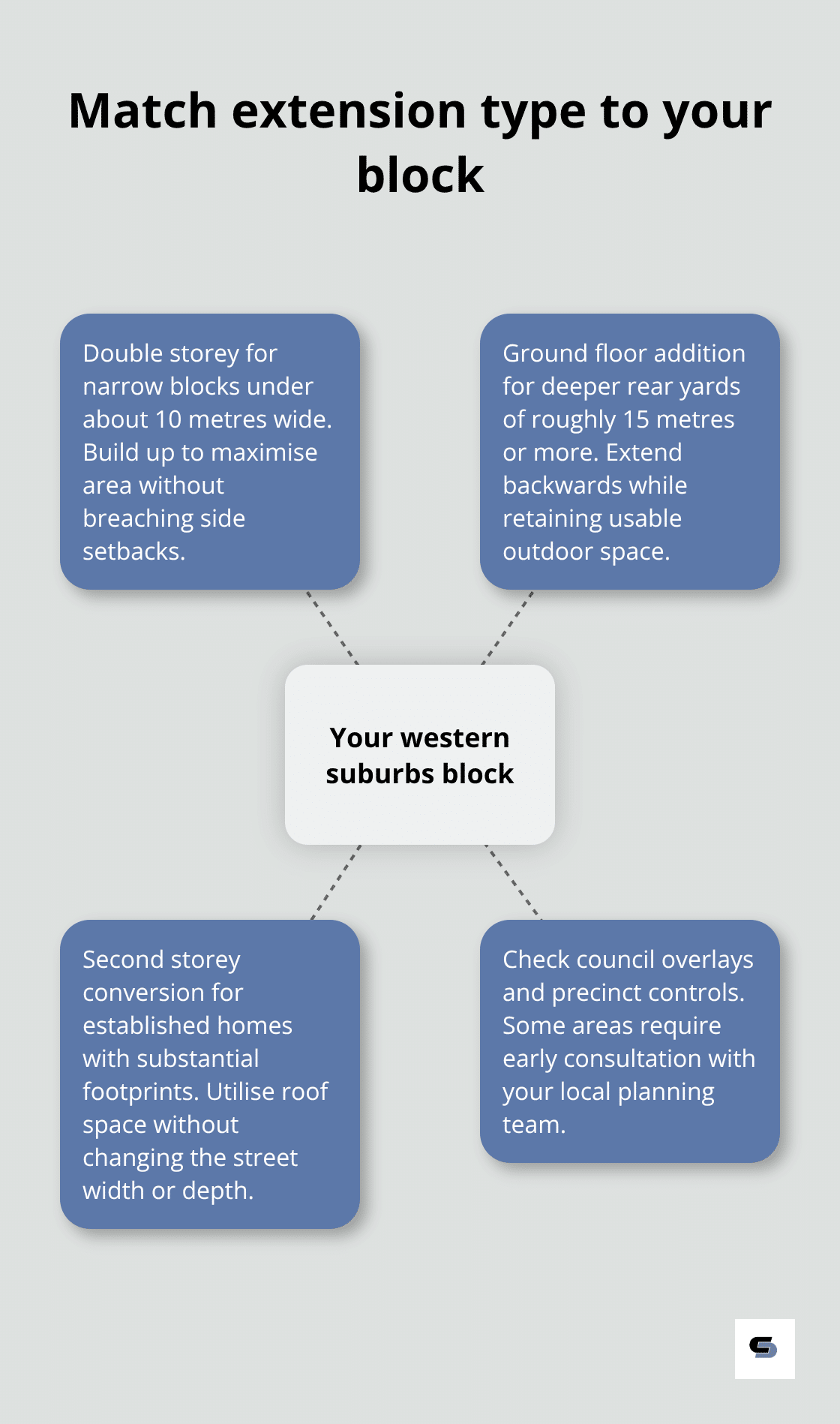 Match extension type to your block

Double storey for narrow blocks under about 10 metres wide. Build up to maximise area without breaching side setbacks.

Ground floor addition for deeper rear yards of roughly 15 metres or more. Extend backwards while retaining usable outdoor space.

Your western suburbs block

Second storey conversion for established homes with substantial footprints. Utilise roof space without changing the street width or depth.

Check council overlays and precinct controls. Some areas require early consultation with your local planning team.